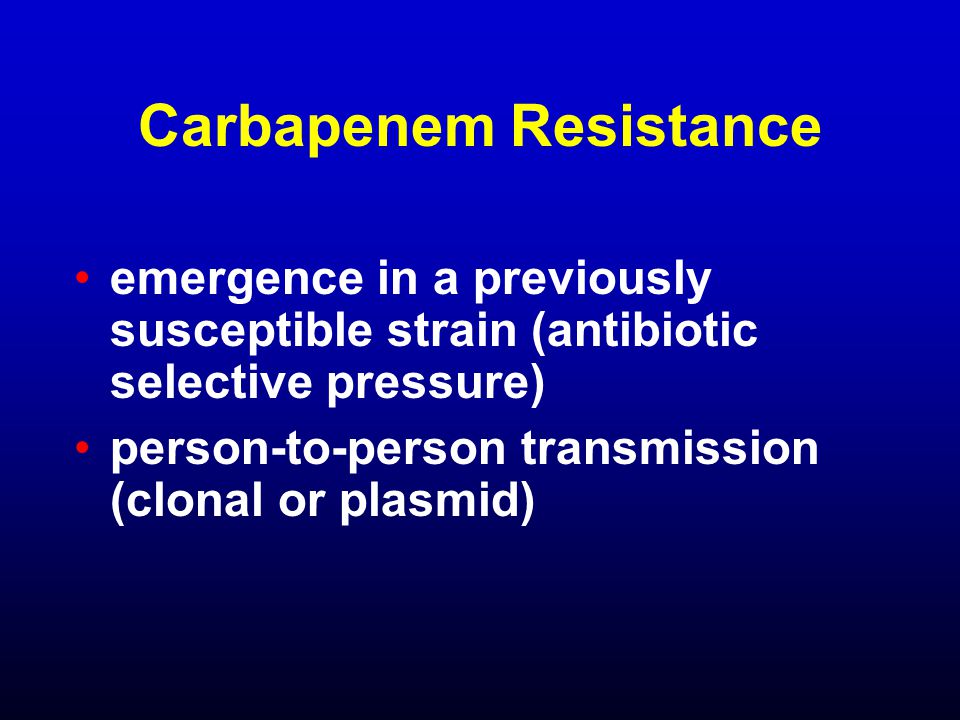 Carbapenem Resistance

• emergence in a previously susceptible strain (antibiotic selective pressure)
• person-to-person transmission (clonal or plasmid)